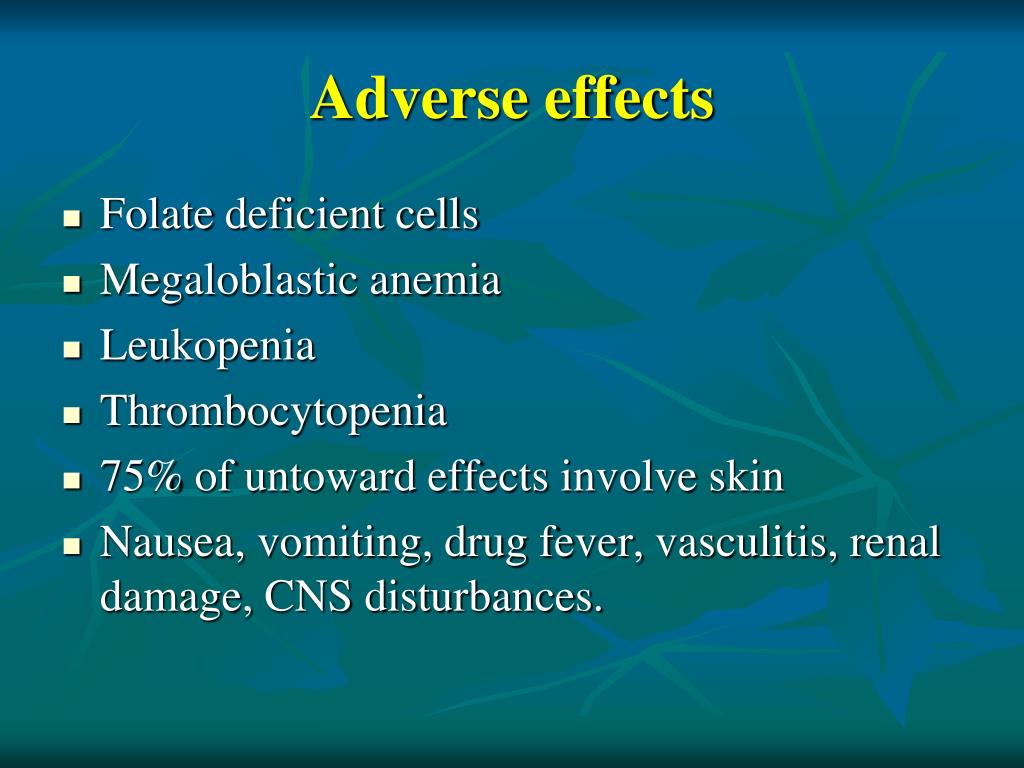 Adverse effects

- Folate deficient cells
- Megaloblastic anemia
- Leukopenia
- Thrombocytopenia
- 75% of untoward effects involve skin
- Nausea, vomiting, drug fever, vasculitis, renal damage, CNS disturbances.